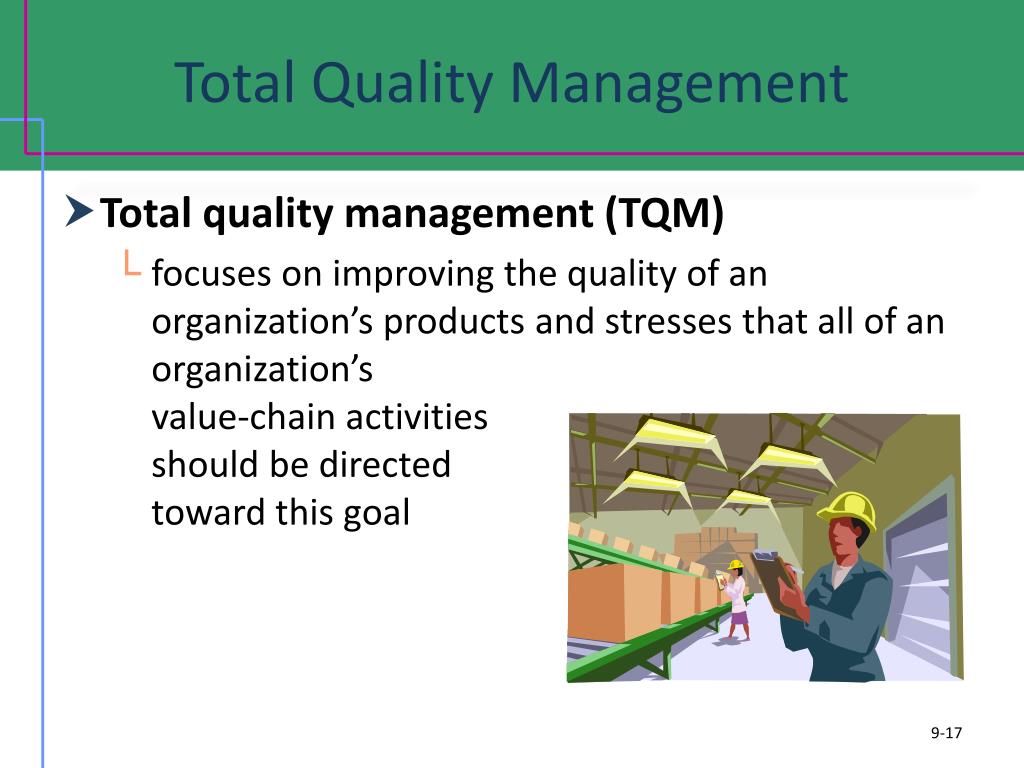 Total Quality Management

Total quality management (TQM)

focuses on improving the quality of an organization’s products and stresses that all of an organization’s value-chain activities should be directed toward this goal

9-17